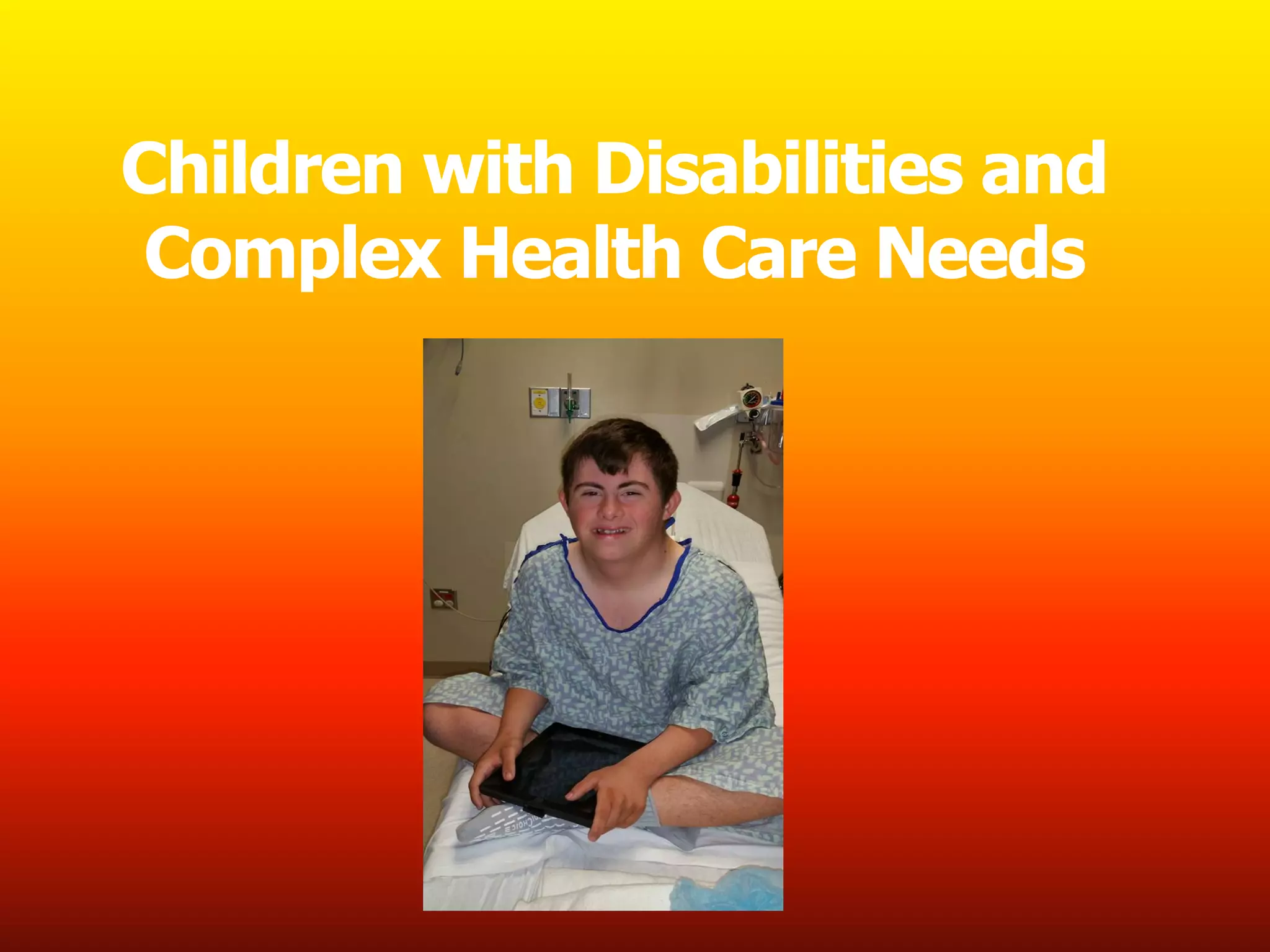 Children with Disabilities and Complex Health Care Needs